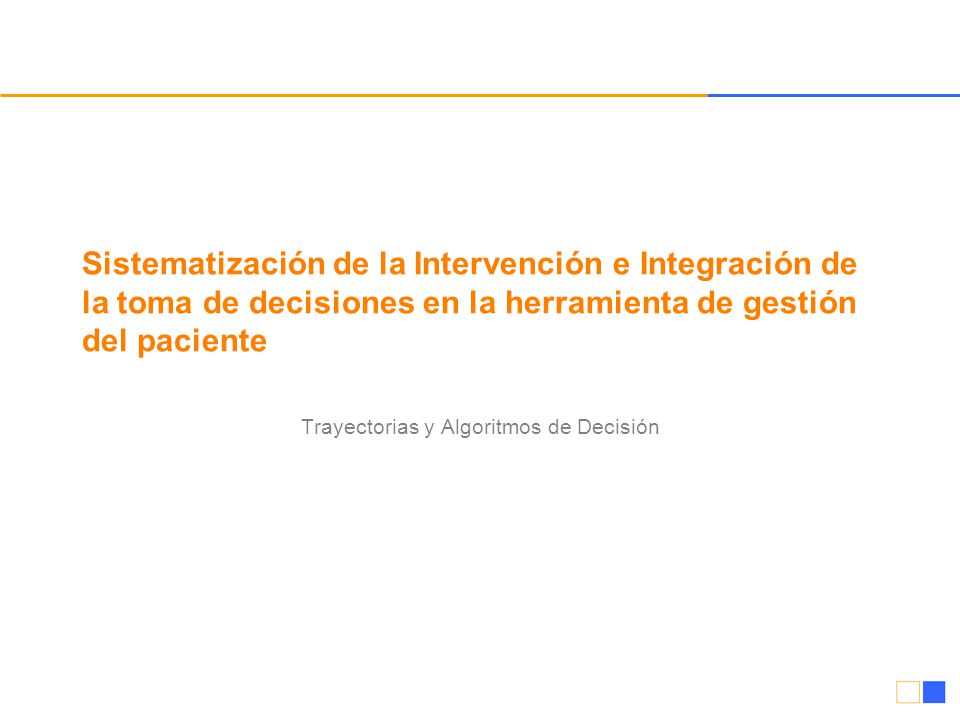 Sistematización de la Intervención e Integración de la toma de decisiones en la herramienta de gestión del paciente

Trayectorias y Algoritmos de Decisión